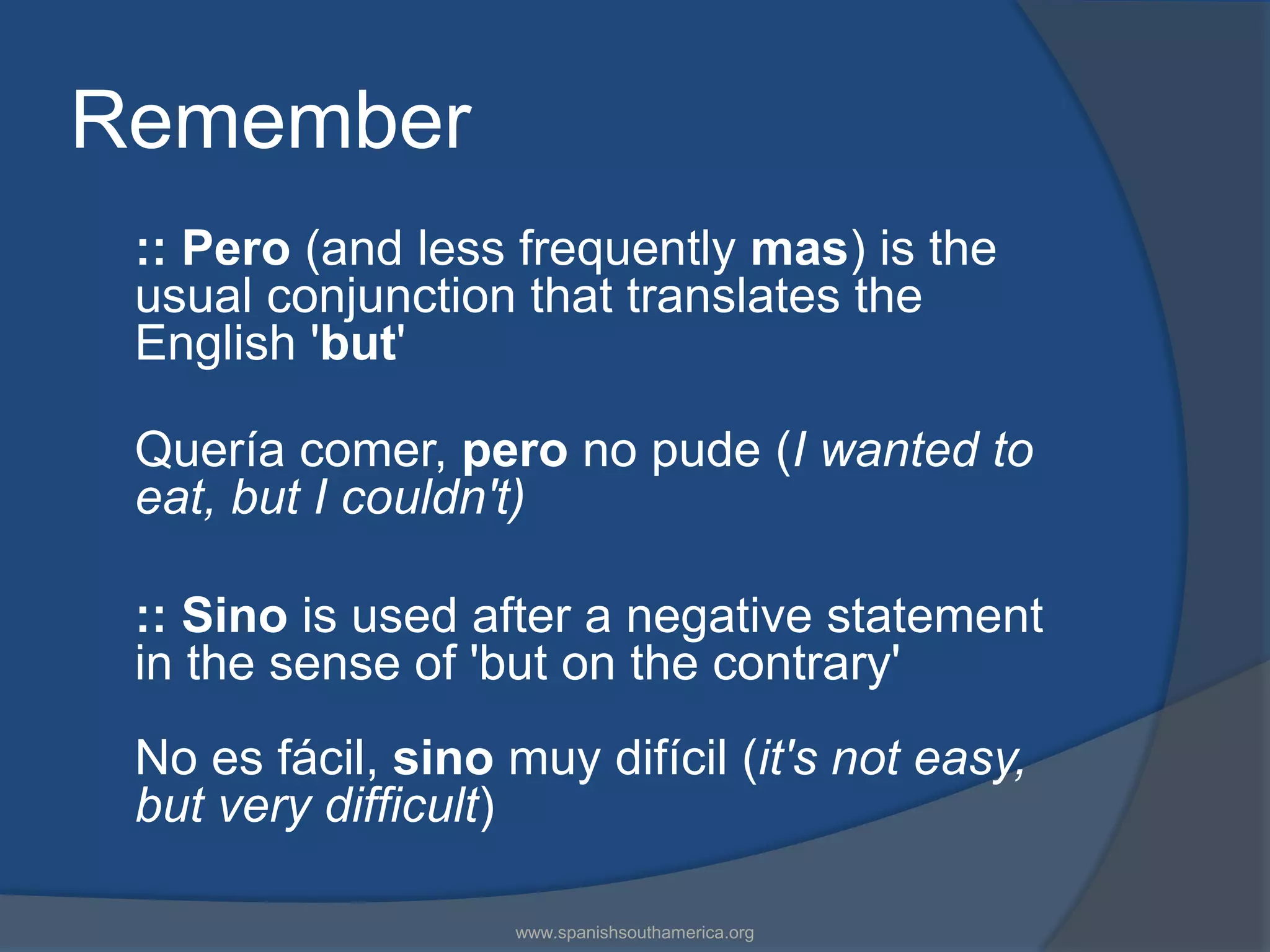 Remember

:: Pero (and less frequently mas) is the usual conjunction that translates the English 'but'

Quería comer, pero no pude (I wanted to eat, but I couldn't)

:: Sino is used after a negative statement in the sense of 'but on the contrary'

No es fácil, sino muy difícil (it's not easy, but very difficult)

www.spanishsouthamerica.org